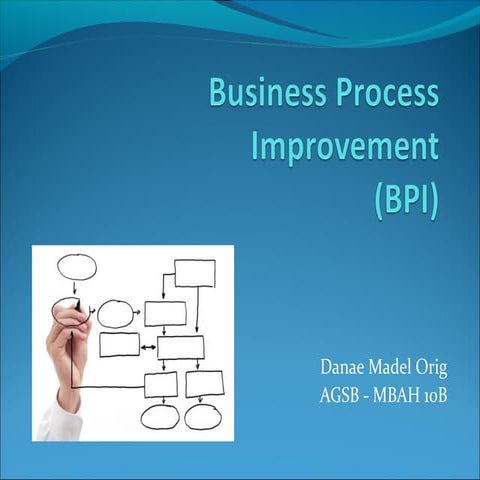 Business Process Improvement (BPI)

Danae Madel Orig
AGSB - MBAH 10B